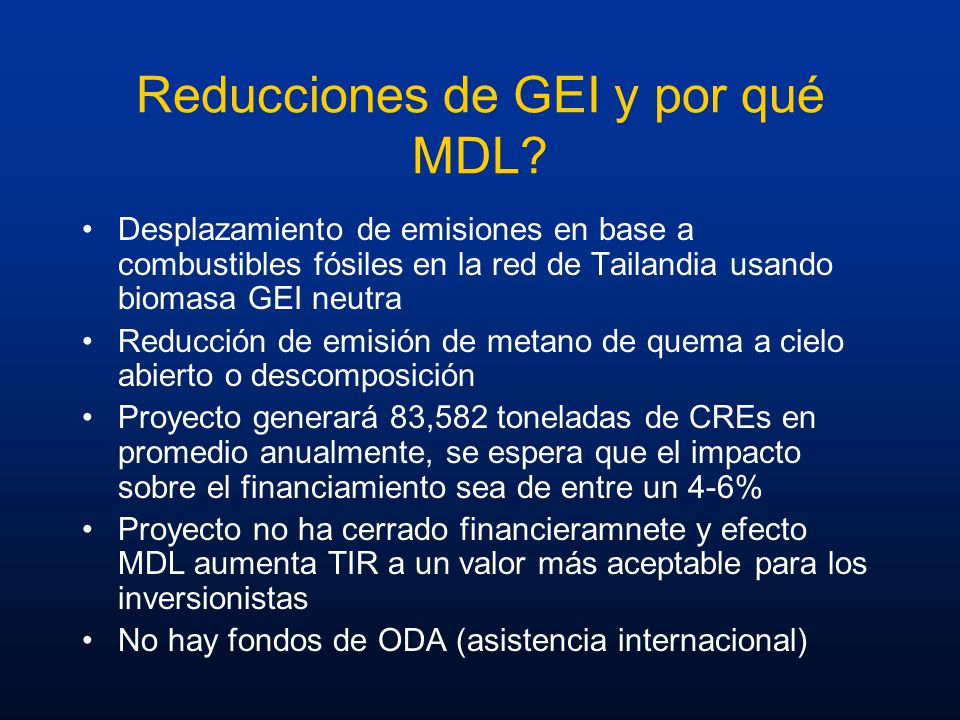 Reducciones de GEI y por qué MDL?

• Desplazamiento de emisiones en base a combustibles fósiles en la red de Tailandia usando biomasa GEI neutra
• Reducción de emisión de metano de quema a cielo abierto o descomposición
• Proyecto generará 83,582 toneladas de CREs en promedio anualmente, se espera que el impacto sobre el financiamiento sea de entre un 4-6%
• Proyecto no ha cerrado financieramnete y efecto MDL aumenta TIR a un valor más aceptable para los inversionistas
• No hay fondos de ODA (asistencia internacional)